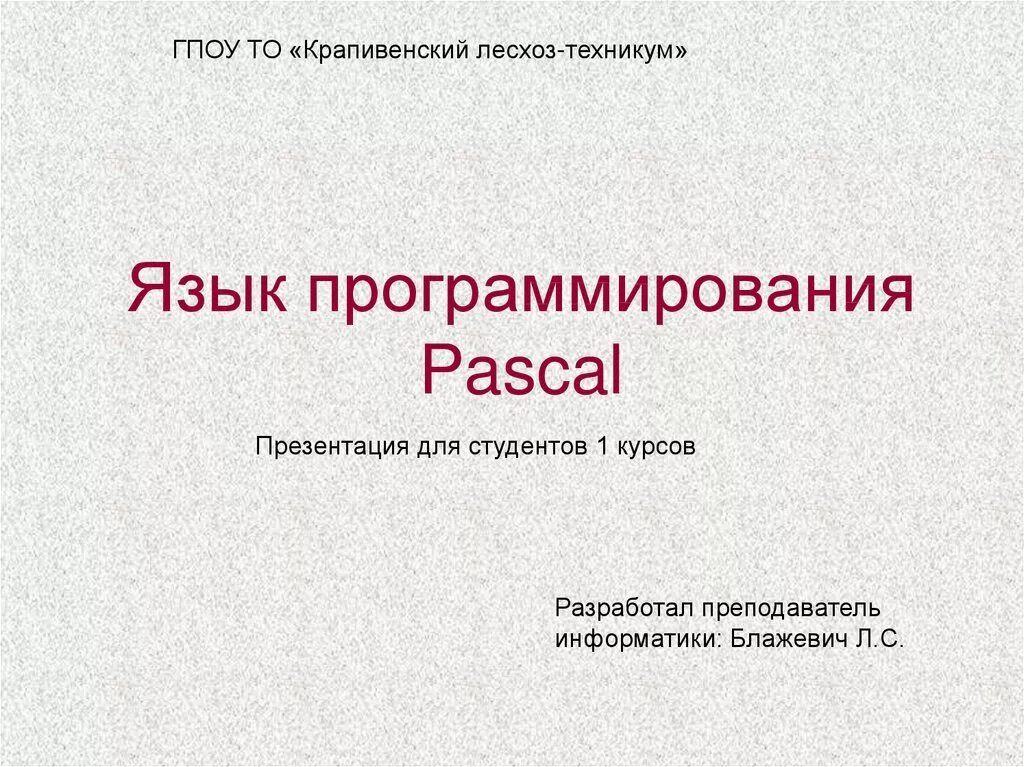 ГПОУ ТО «Крапивенский лесхоз-техникум»

Язык программирования Pascal

Презентация для студентов 1 курсов

Разработал преподаватель информатики: Блажевич Л.С.